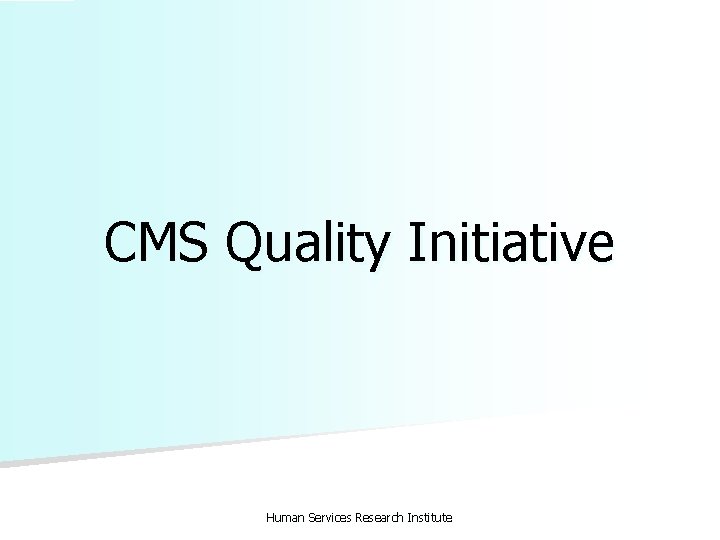 CMS Quality Initiative

Human Services Research Institute